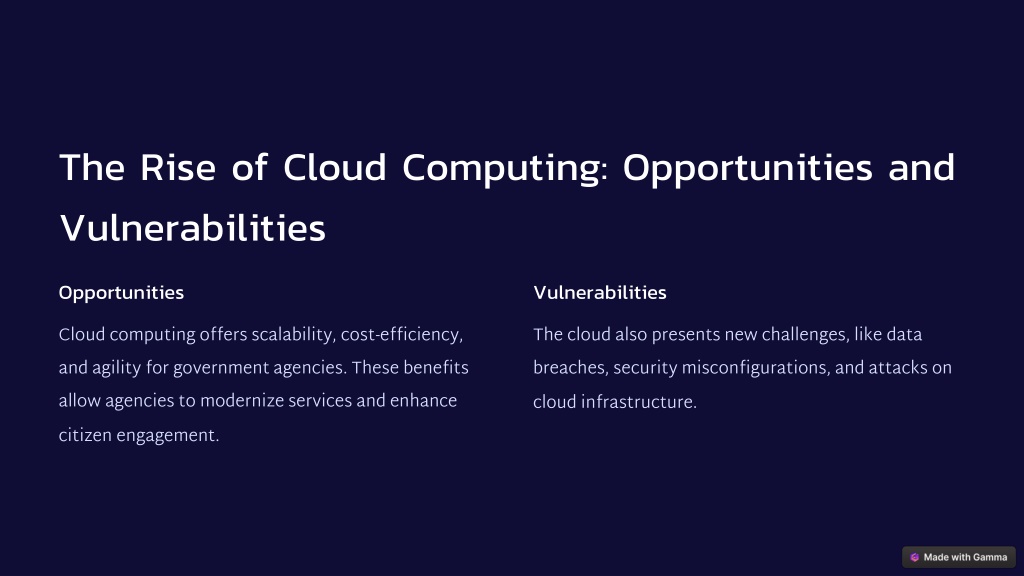 The Rise of Cloud Computing: Opportunities and Vulnerabilities

Opportunities

Cloud computing offers scalability, cost-efficiency, and agility for government agencies. These benefits allow agencies to modernize services and enhance citizen engagement.

Vulnerabilities

The cloud also presents new challenges, like data breaches, security misconfigurations, and attacks on cloud infrastructure.

Made with Gamma